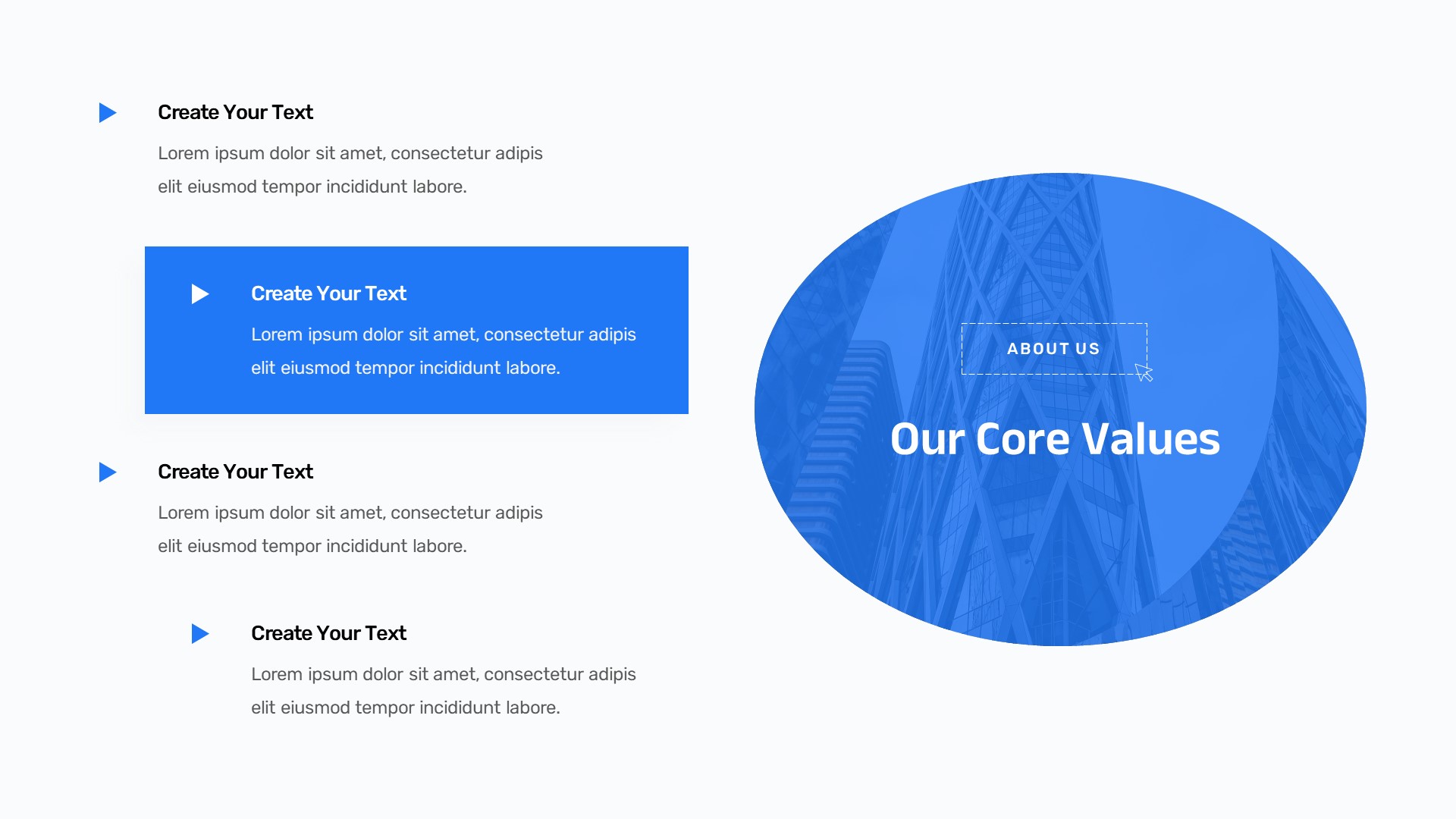 Create Your Text

Lorem ipsum dolor sit amet, consectetur adipis elit eiusmod tempor incididunt labore.

Create Your Text

Lorem ipsum dolor sit amet, consectetur adipis elit eiusmod tempor incididunt labore.

Create Your Text

Lorem ipsum dolor sit amet, consectetur adipis elit eiusmod tempor incididunt labore.

Create Your Text

Lorem ipsum dolor sit amet, consectetur adipis elit eiusmod tempor incididunt labore.

ABOUT US

Our Core Values